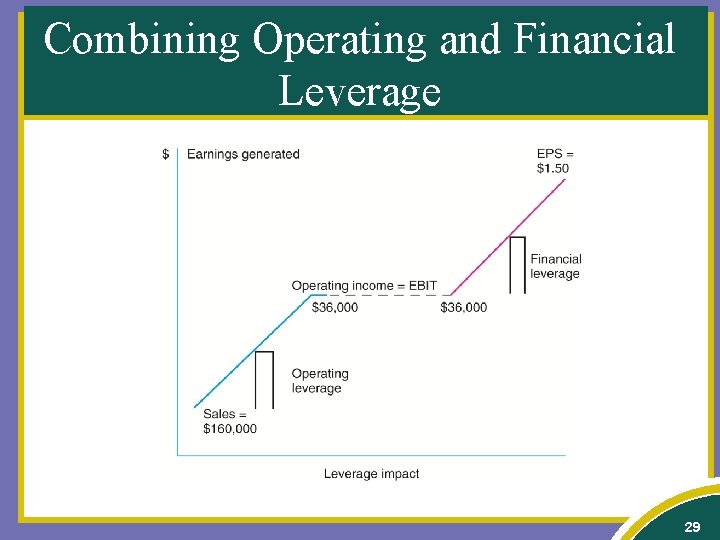 Combining Operating and Financial Leverage

$ Earnings generated

EPS = $1.50

Financial leverage

Operating income = EBIT

$36,000

$36,000

Operating leverage

Sales = $160,000

Leverage impact

29